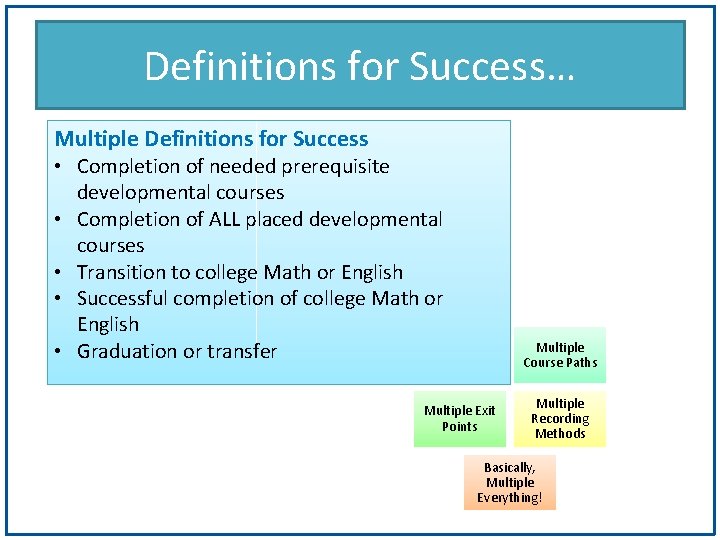 Definitions for Success…

Multiple Definitions for Success
• Completion of needed prerequisite developmental courses
• Completion of ALL placed developmental courses
• Transition to college Math or English
• Successful completion of college Math or English
• Graduation or transfer

Multiple Course Paths

Multiple Exit Points

Multiple Recording Methods

Basically, Multiple Everything!